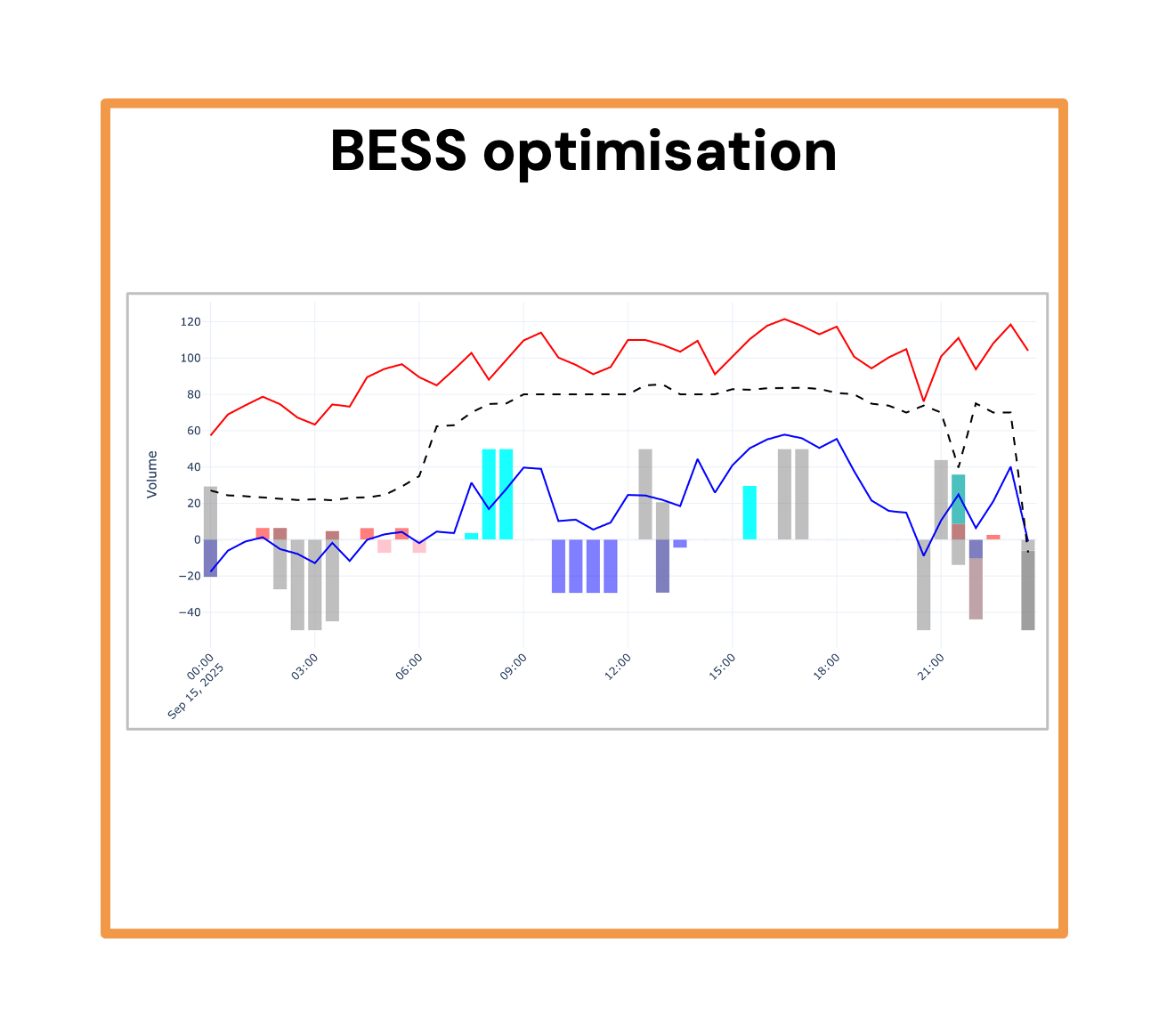 BESS optimisation

Volume

120
100
80
60
40
20
0
−20
−40

00:00
Sep 15, 2025
03:00
06:00
09:00
12:00
15:00
18:00
21:00